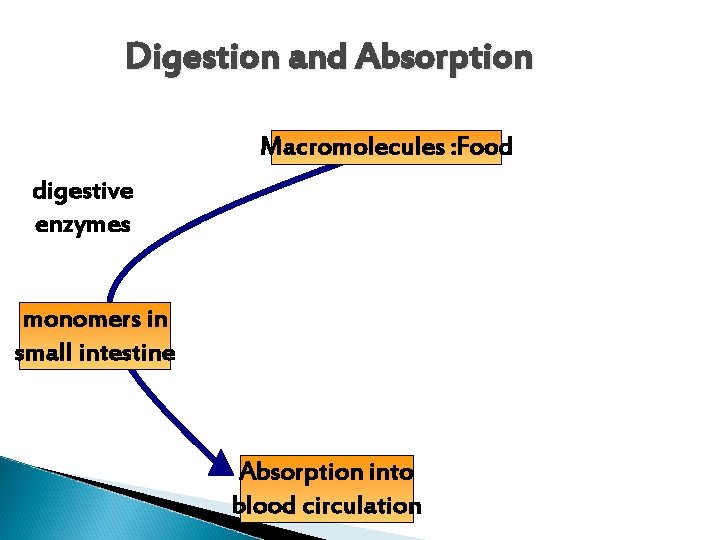 Digestion and Absorption

Macromolecules :Food

digestive enzymes

monomers in small intestine

Absorption into blood circulation